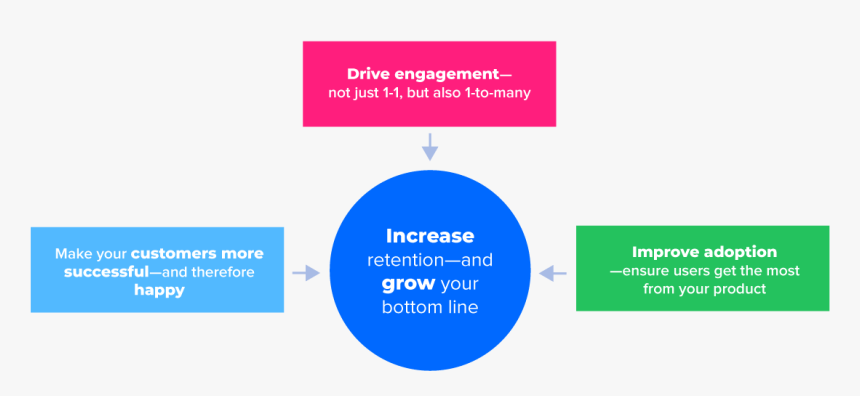 Drive engagement—
not just 1-1, but also 1-to-many

Make your customers more successful—and therefore happy

Increase retention—and grow your bottom line

Improve adoption —ensure users get the most from your product